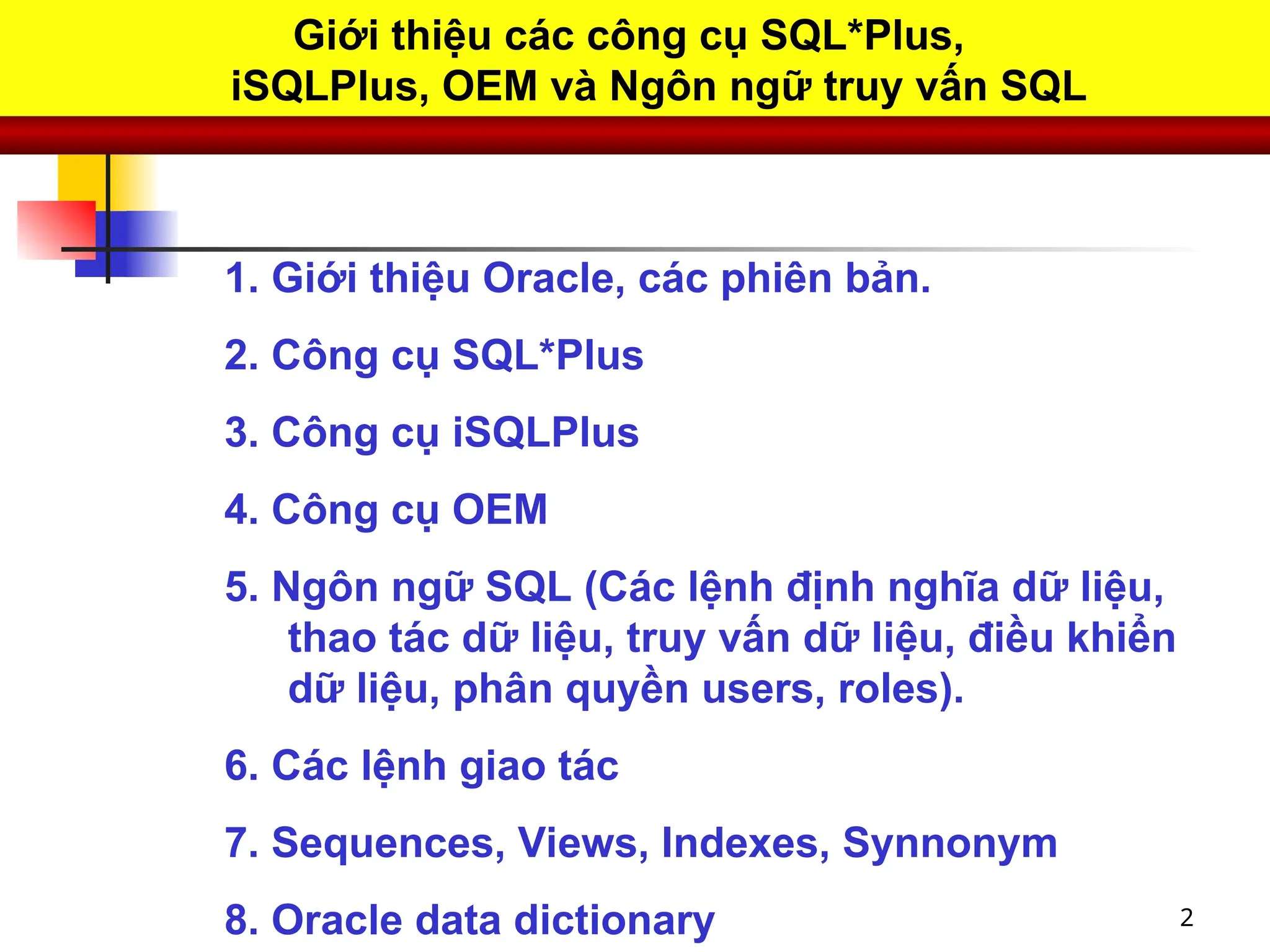 Giới thiệu các công cụ SQL*Plus, iSQLPlus, OEM và Ngôn ngữ truy vấn SQL

1. Giới thiệu Oracle, các phiên bản.

2. Công cụ SQL*Plus

3. Công cụ iSQLPlus

4. Công cụ OEM

5. Ngôn ngữ SQL (Các lệnh định nghĩa dữ liệu, thao tác dữ liệu, truy vấn dữ liệu, điều khiển dữ liệu, phân quyền users, roles).

6. Các lệnh giao tác

7. Sequences, Views, Indexes, Synnonym

8. Oracle data dictionary

2